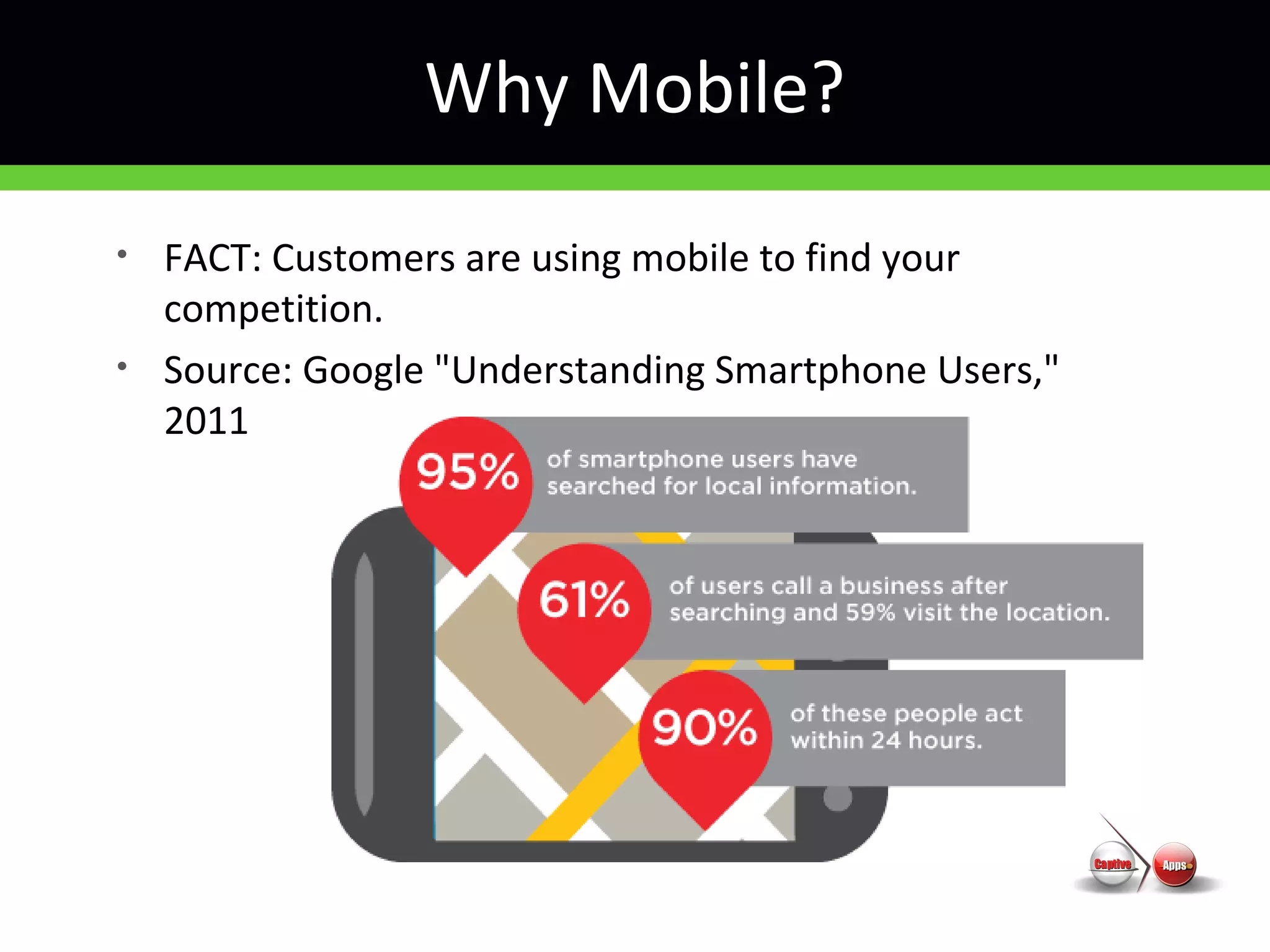 Why Mobile?

• FACT: Customers are using mobile to find your competition.

• Source: Google "Understanding Smartphone Users," 2011

95% of smartphone users have searched for local information.

61% of users call a business after searching and 59% visit the location.

90% of these people act within 24 hours.

Captive Apps